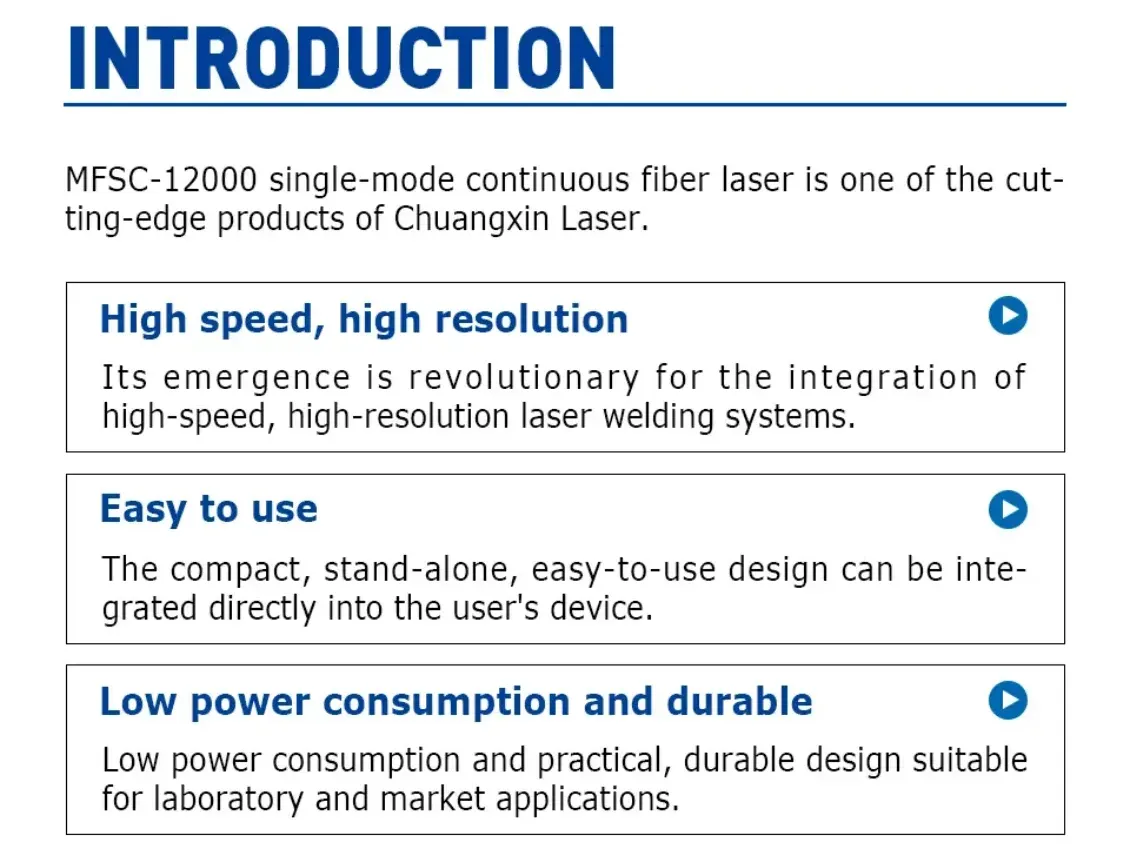 INTRODUCTION

MFSC-12000 single-mode continuous fiber laser is one of the cutting-edge products of Chuangxin Laser.

High speed, high resolution

Its emergence is revolutionary for the integration of high-speed, high-resolution laser welding systems.

Easy to use

The compact, stand-alone, easy-to-use design can be integrated directly into the user's device.

Low power consumption and durable

Low power consumption and practical, durable design suitable for laboratory and market applications.